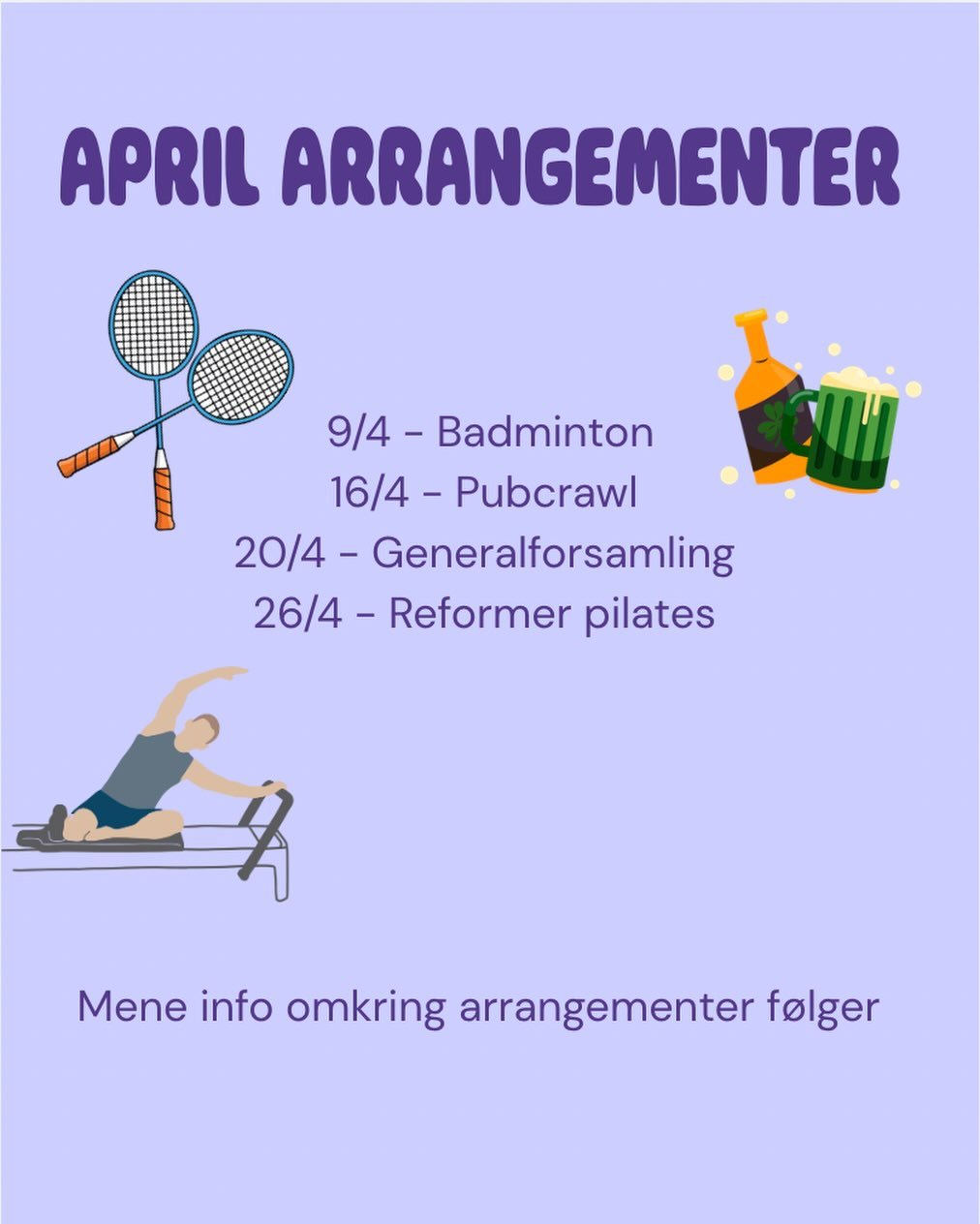 APRIL ARRANGEMENTER

9/4 - Badminton
16/4 - Pubcrawl
20/4 - Generalforsamling
26/4 - Reformer pilates

Mene info omkring arrangementer følger